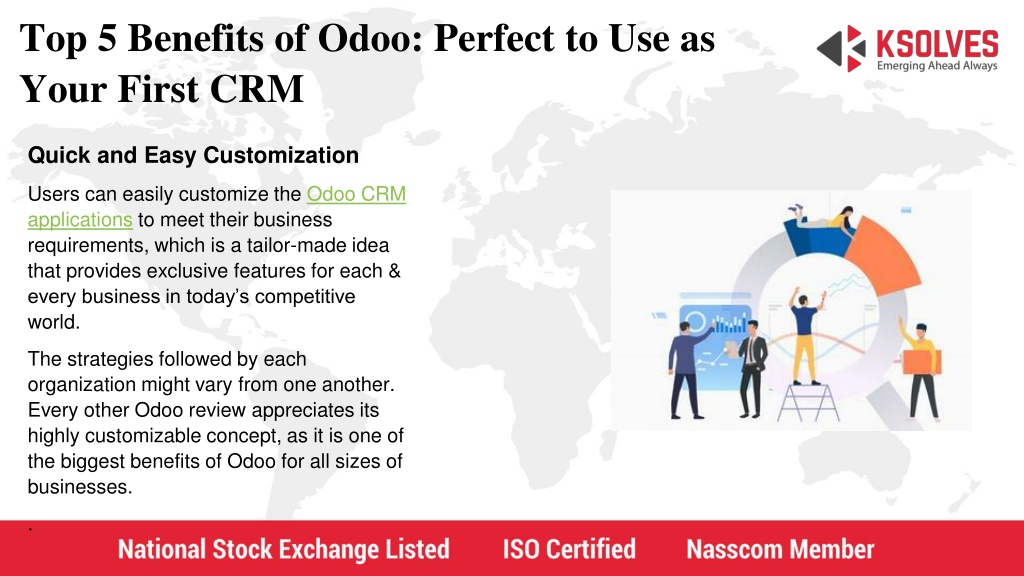 Top 5 Benefits of Odoo: Perfect to Use as Your First CRM

KSOLVES
Emerging Ahead Always

Quick and Easy Customization

Users can easily customize the Odoo CRM applications to meet their business requirements, which is a tailor-made idea that provides exclusive features for each & every business in today's competitive world.

The strategies followed by each organization might vary from one another. Every other Odoo review appreciates its highly customizable concept, as it is one of the biggest benefits of Odoo for all sizes of businesses.

.

National Stock Exchange Listed ISO Certified Nasscom Member